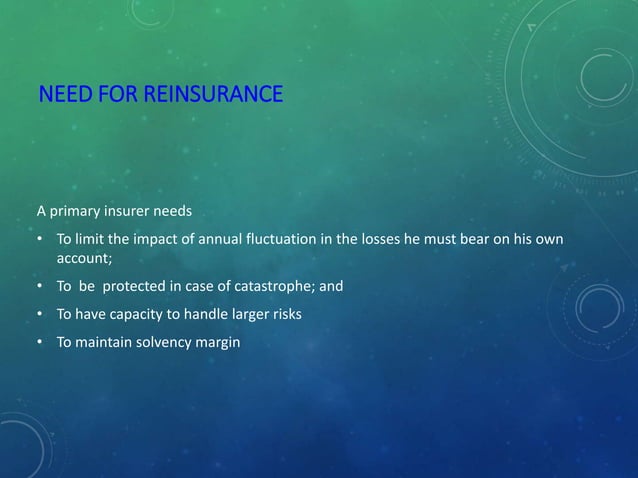 NEED FOR REINSURANCE

A primary insurer needs

• To limit the impact of annual fluctuation in the losses he must bear on his own account;

• To be protected in case of catastrophe; and

• To have capacity to handle larger risks

• To maintain solvency margin